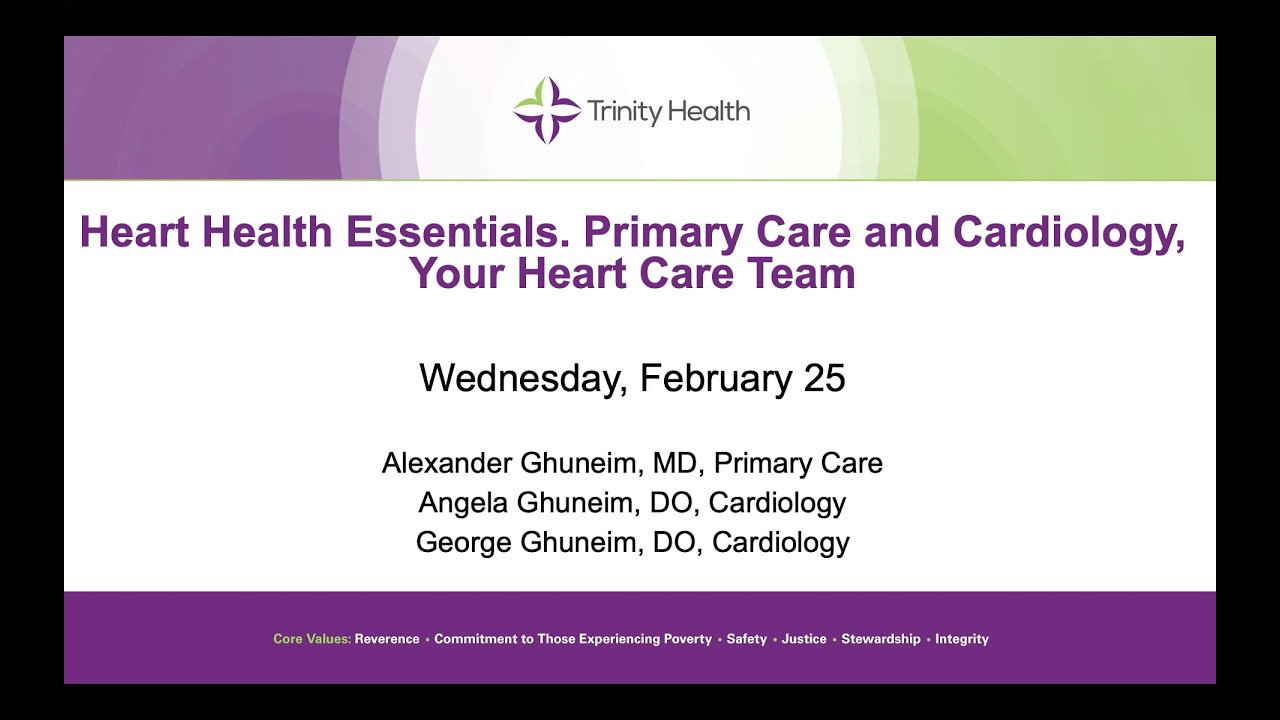 Trinity Health

Heart Health Essentials. Primary Care and Cardiology, Your Heart Care Team

Wednesday, February 25

Alexander Ghuneim, MD, Primary Care
Angela Ghuneim, DO, Cardiology
George Ghuneim, DO, Cardiology

Core Values: Reverence • Commitment to Those Experiencing Poverty • Safety • Justice • Stewardship • Integrity